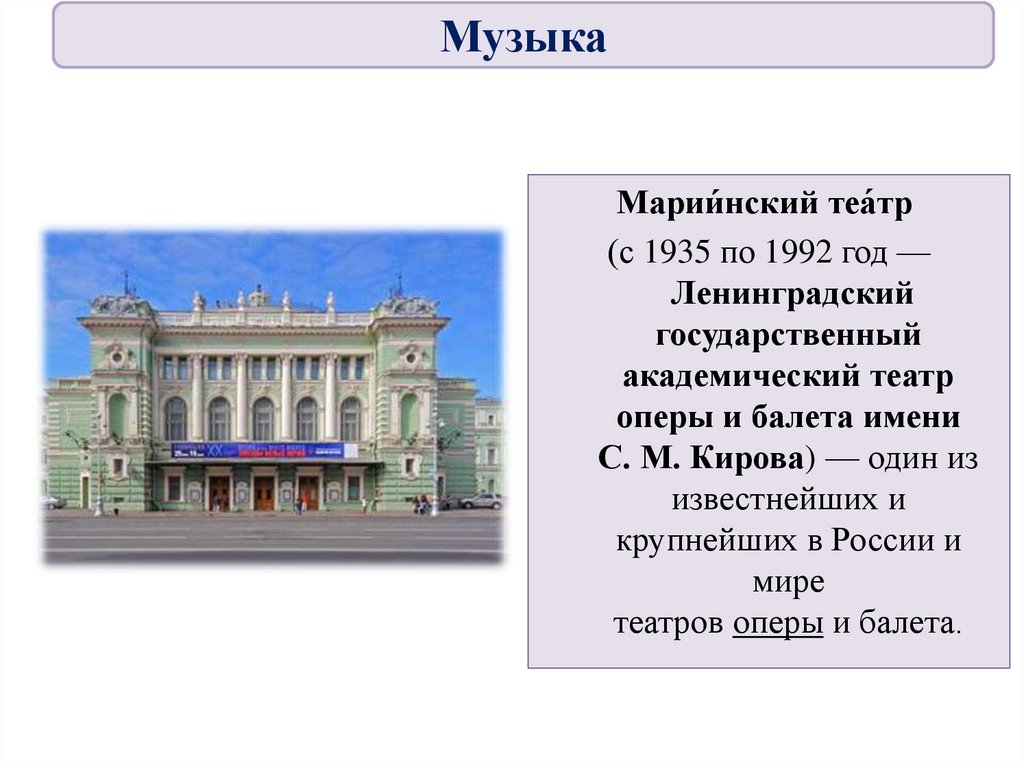 Музыка

Марии́нский теа́тр
(с 1935 по 1992 год — Ленинградский государственный академический театр оперы и балета имени С. М. Кирова) — один из известнейших и крупнейших в России и мире театров оперы и балета.